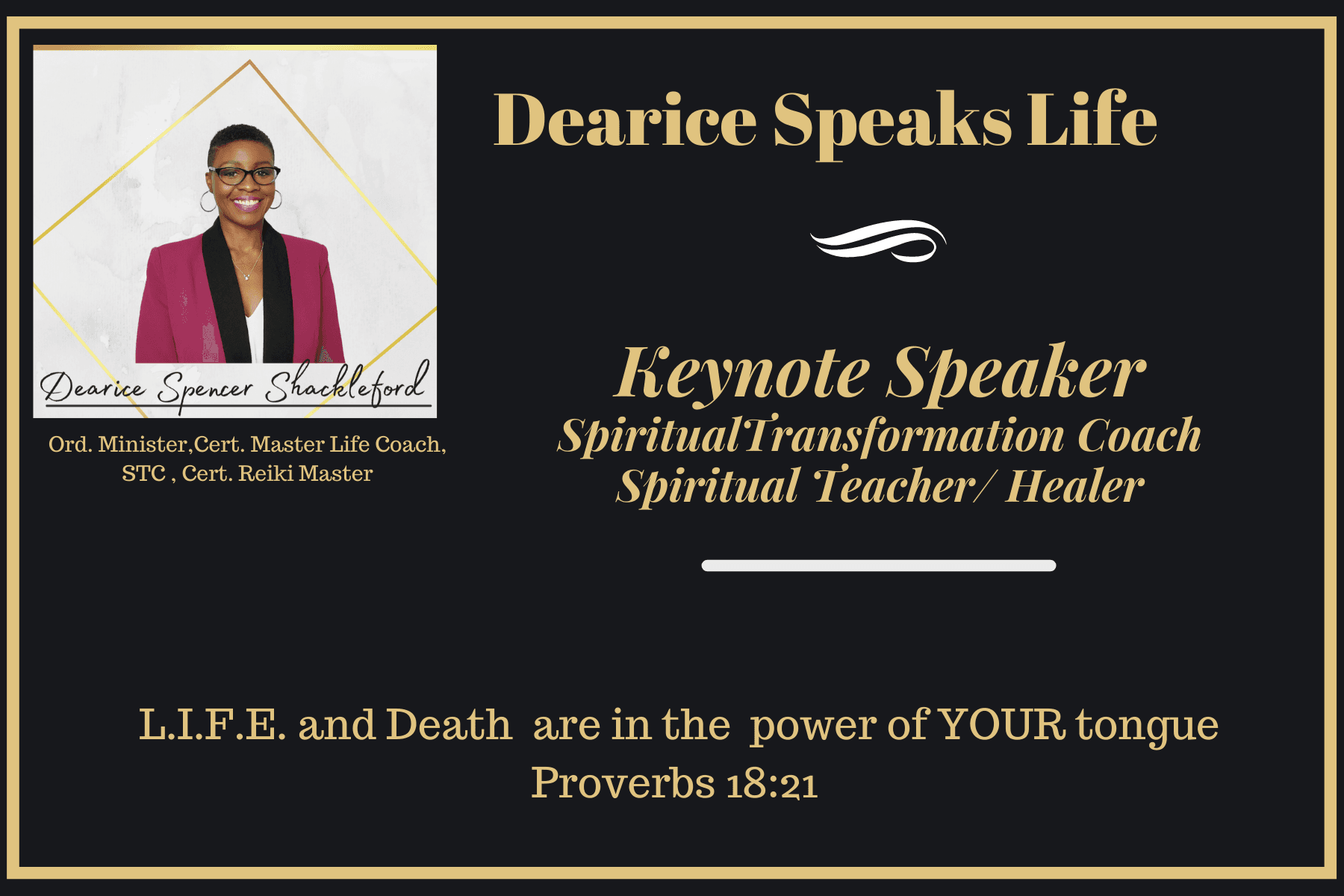 Dearice Spencer Shackleford

Ord. Minister,Cert. Master Life Coach, STC , Cert. Reiki Master

Dearice Speaks Life

Keynote Speaker
SpiritualTransformation Coach
Spiritual Teacher/ Healer

L.I.F.E. and Death are in the power of YOUR tongue
Proverbs 18:21